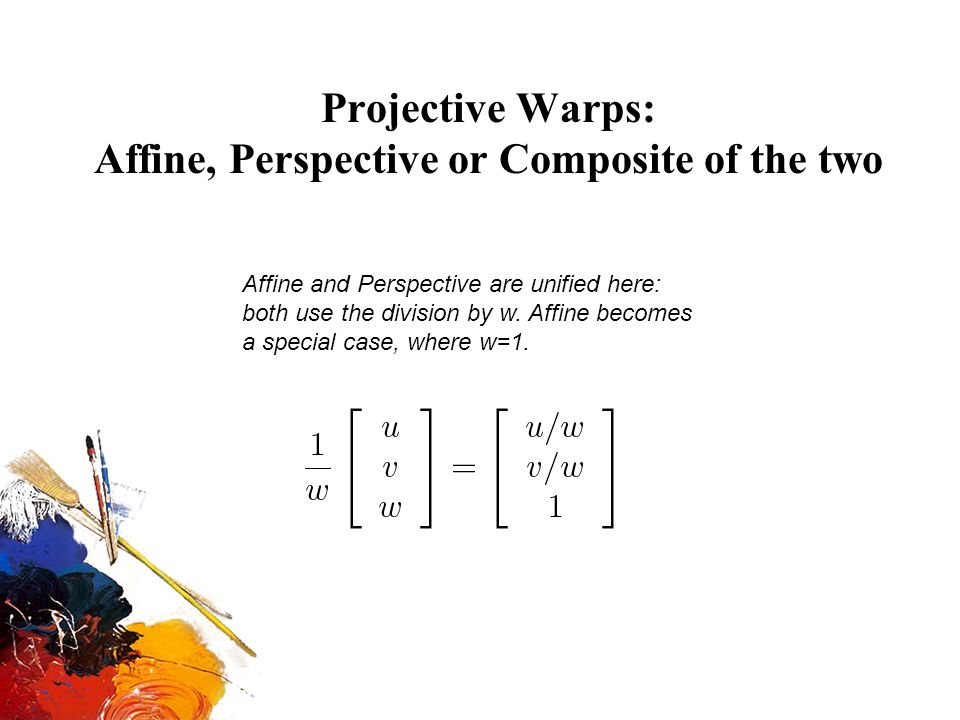 Projective Warps:
Affine, Perspective or Composite of the two

Affine and Perspective are unified here: both use the division by w. Affine becomes a special case, where w=1.

$\frac{1}{w}\begin{bmatrix} u \\ v \\ w \end{bmatrix} = \begin{bmatrix} u/w \\ v/w \\ 1 \end{bmatrix}$